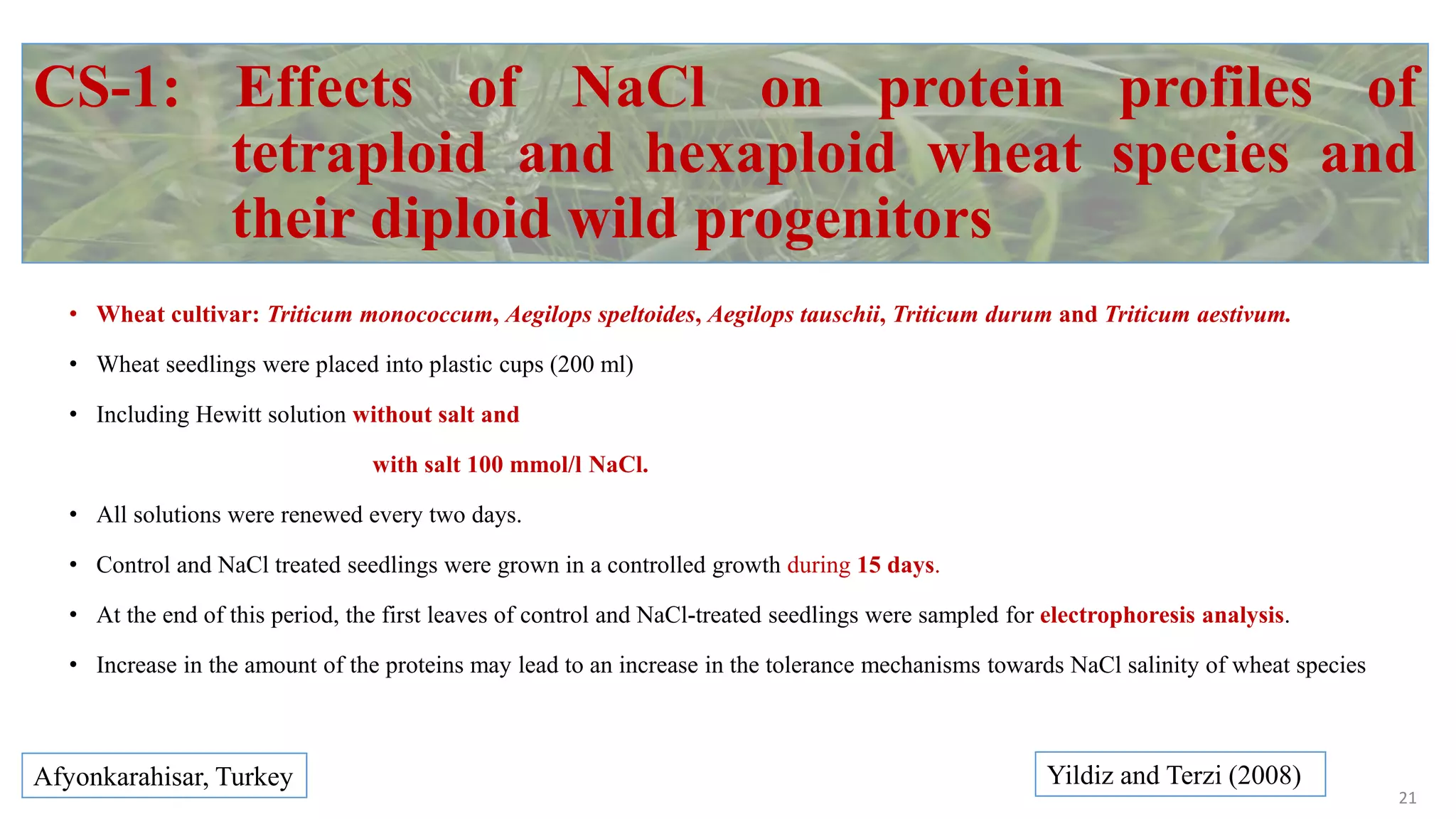 CS-1: Effects of NaCl on protein profiles of tetraploid and hexaploid wheat species and their diploid wild progenitors

• Wheat cultivar: Triticum monococcum, Aegilops speltoides, Aegilops tauschii, Triticum durum and Triticum aestivum.

• Wheat seedlings were placed into plastic cups (200 ml)

• Including Hewitt solution without salt and

with salt 100 mmol/l NaCl.

• All solutions were renewed every two days.

• Control and NaCl treated seedlings were grown in a controlled growth during 15 days.

• At the end of this period, the first leaves of control and NaCl-treated seedlings were sampled for electrophoresis analysis.

• Increase in the amount of the proteins may lead to an increase in the tolerance mechanisms towards NaCl salinity of wheat species

Afyonkarahisar, Turkey

Yildiz and Terzi (2008)

21